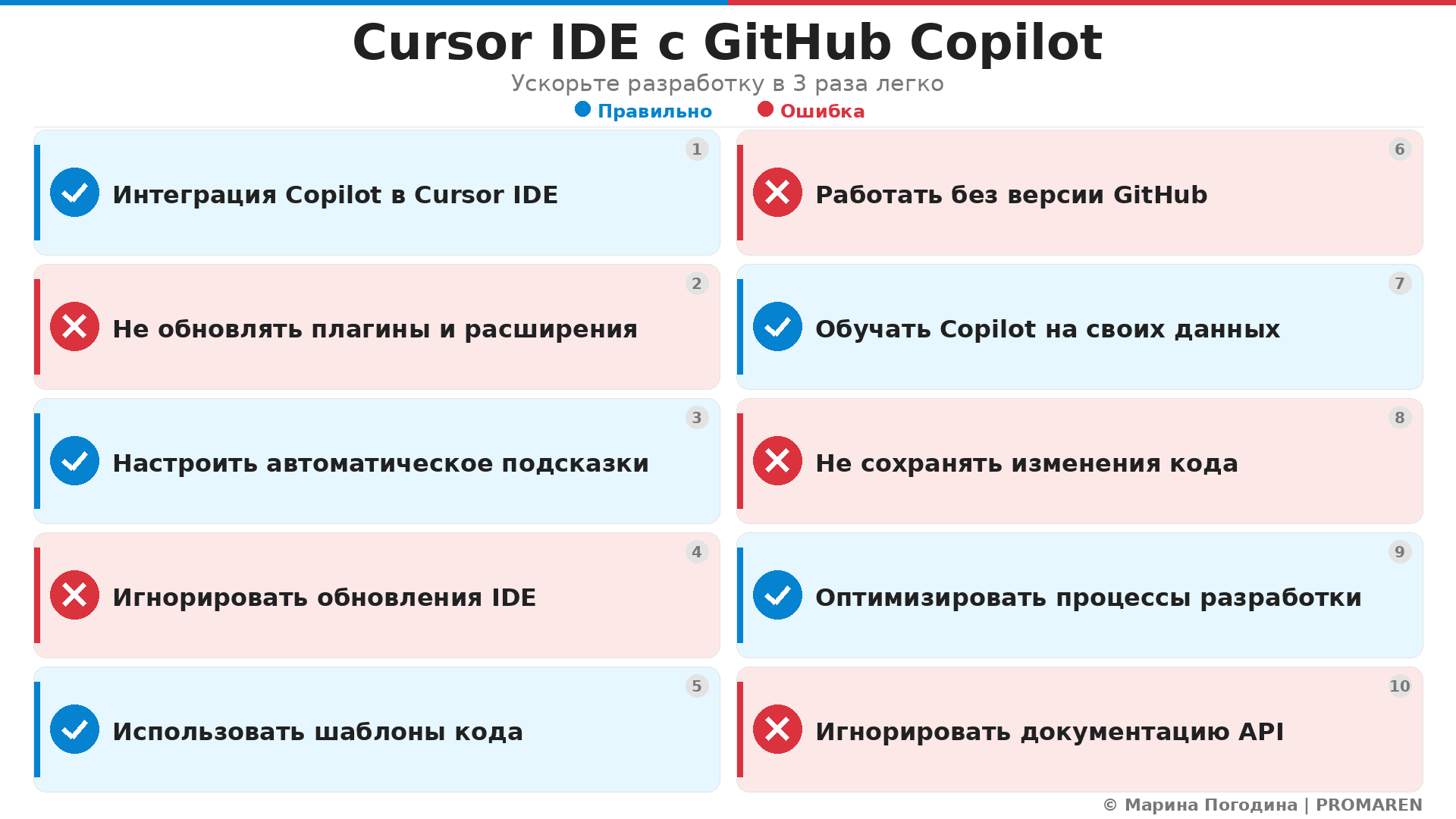 Cursor IDE с GitHub Copilot

Ускорьте разработку в 3 раза легко

Правильно Ошибка

1
Интеграция Copilot в Cursor IDE

2
Не обновлять плагины и расширения

3
Настроить автоматическое подсказки

4
Игнорировать обновления IDE

5
Использовать шаблоны кода

6
Работать без версии GitHub

7
Обучать Copilot на своих данных

8
Не сохранять изменения кода

9
Оптимизировать процессы разработки

10
Игнорировать документацию API

© Марина Погодина | PROMAREN